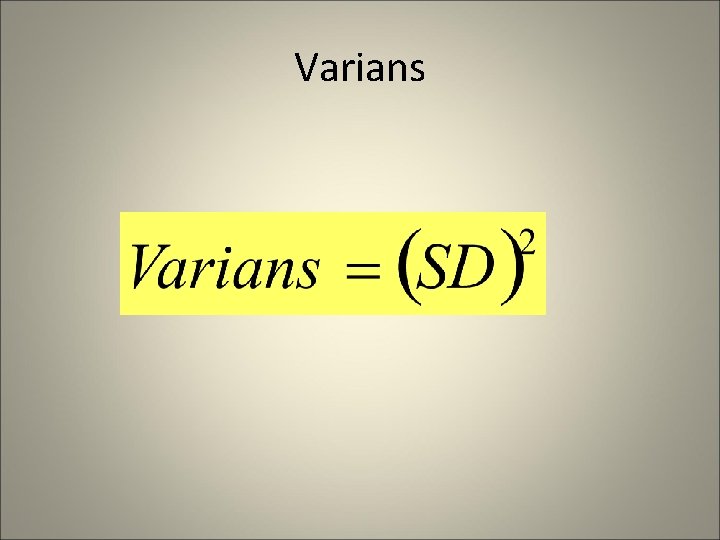 Varians

$Varians = (SD)^2$